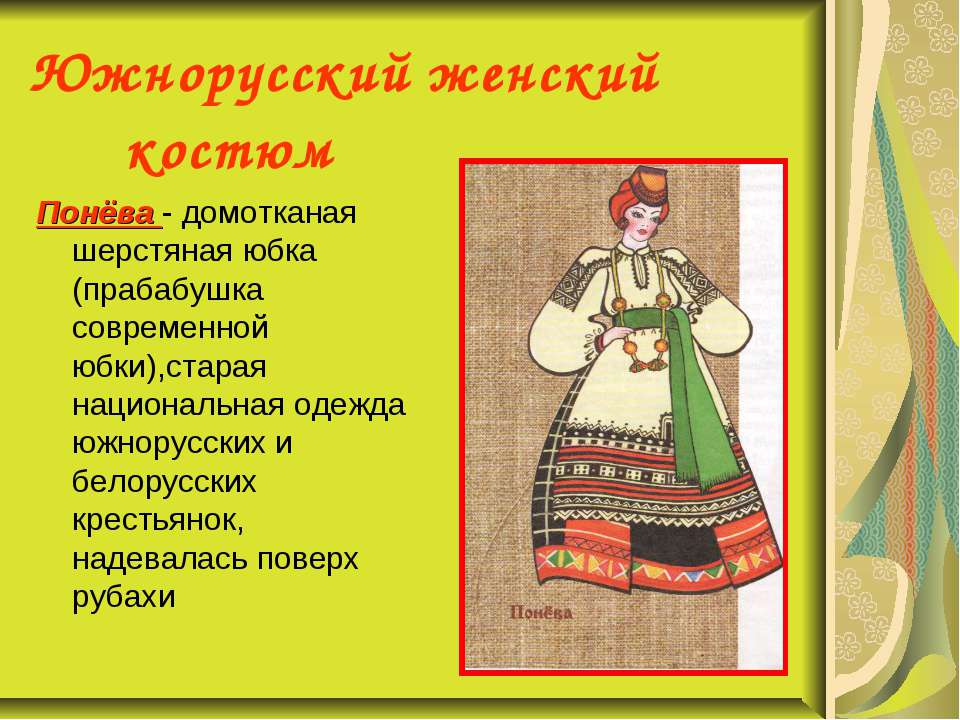 Южнорусский женский костюм

Понёва - домотканая шерстяная юбка (прабабушка современной юбки),старая национальная одежда южнорусских и белорусских крестьянок, надевалась поверх рубахи

Понёва